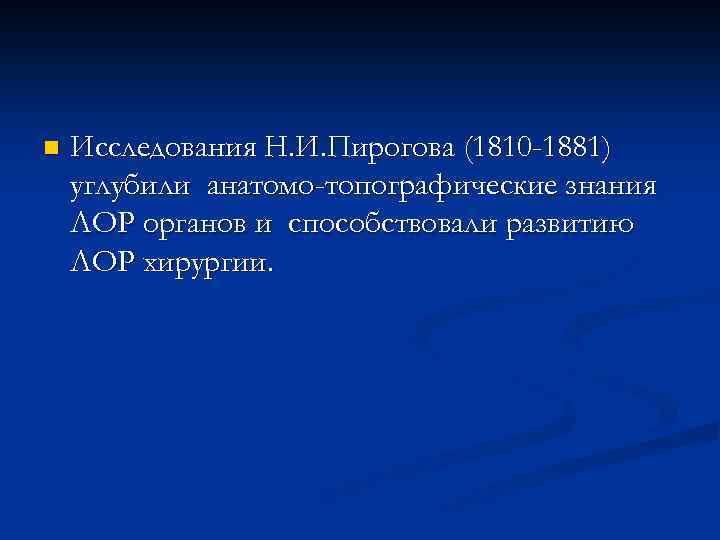 Исследования Н.И.Пирогова (1810-1881) углубили анатомо-топографические знания ЛОР органов и способствовали развитию ЛОР хирургии.